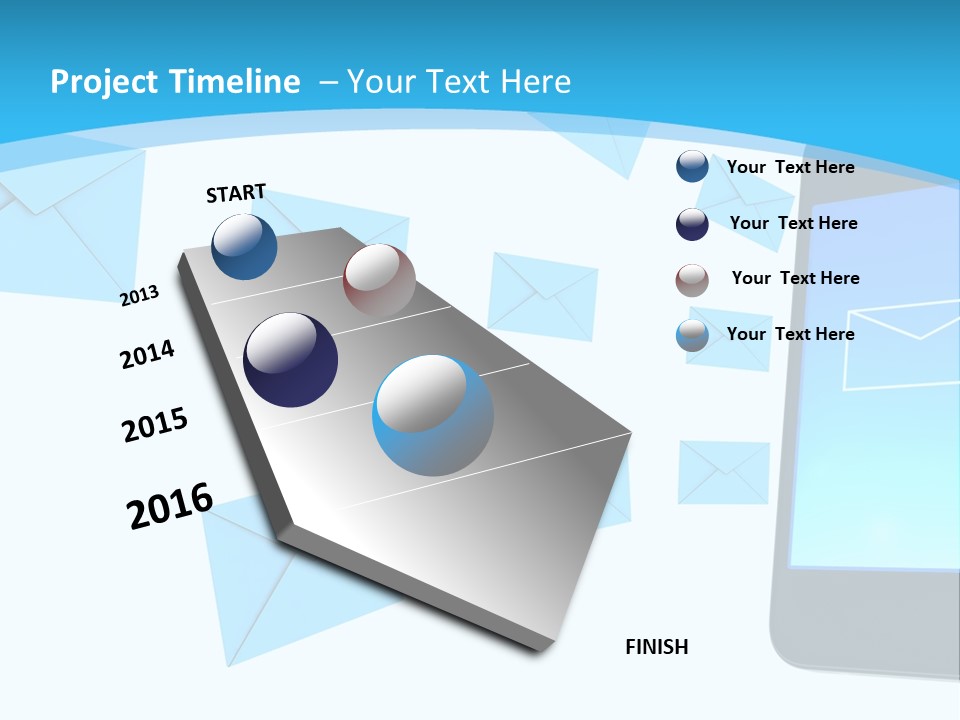 Project Timeline – Your Text Here

START

2013

2014

2015

2016

FINISH

Your Text Here

Your Text Here

Your Text Here

Your Text Here